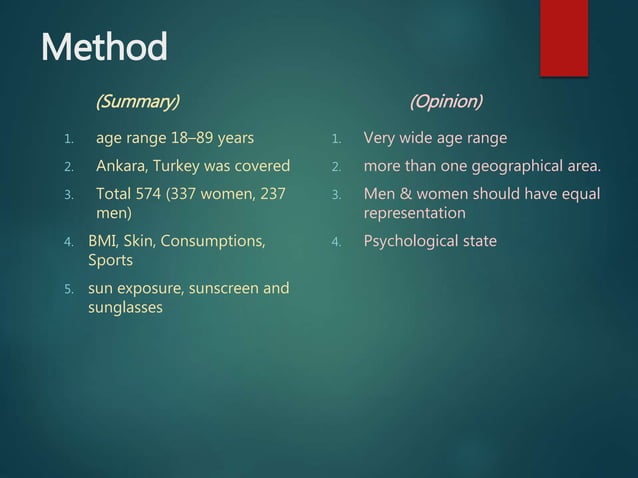 Method

(Summary)

1. age range 18–89 years
2. Ankara, Turkey was covered
3. Total 574 (337 women, 237 men)
4. BMI, Skin, Consumptions, Sports
5. sun exposure, sunscreen and sunglasses

(Opinion)

1. Very wide age range
2. more than one geographical area.
3. Men & women should have equal representation
4. Psychological state